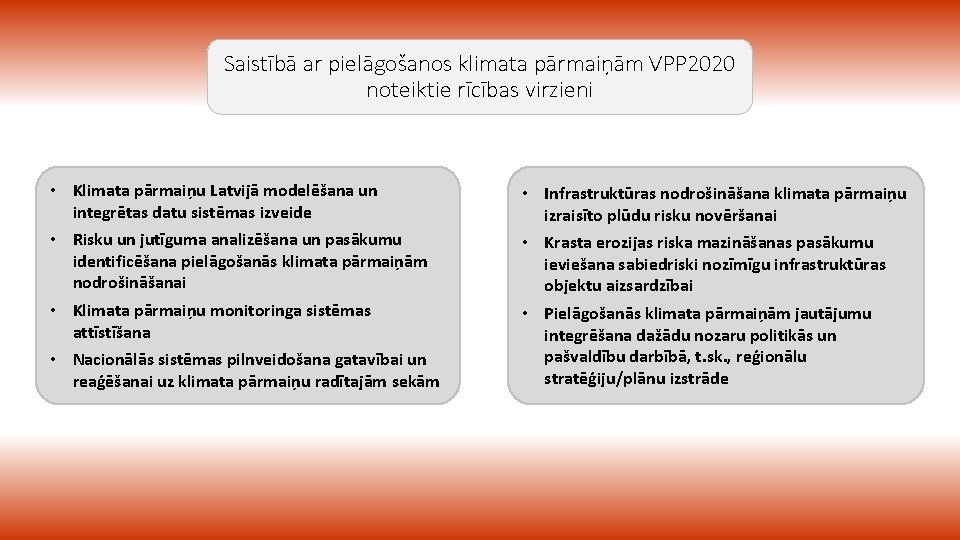 Saistībā ar pielāgošanos klimata pārmaiņām VPP2020 noteiktie rīcības virzieni

• Klimata pārmaiņu Latvijā modelēšana un integrētas datu sistēmas izveide
• Risku un jutīguma analizēšana un pasākumu identificēšana pielāgošanās klimata pārmaiņām nodrošināšanai
• Klimata pārmaiņu monitoringa sistēmas attīstīšana
• Nacionālās sistēmas pilnveidošana gatavībai un reaģēšanai uz klimata pārmaiņu radītajām sekām

• Infrastruktūras nodrošināšana klimata pārmaiņu izraisīto plūdu risku novēršanai
• Krasta erozijas riska mazināšanas pasākumu ieviešana sabiedriski nozīmīgu infrastruktūras objektu aizsardzībai
• Pielāgošanās klimata pārmaiņām jautājumu integrēšana dažādu nozaru politikās un pašvaldību darbībā, t.sk., reģionālu stratēģiju/plānu izstrāde